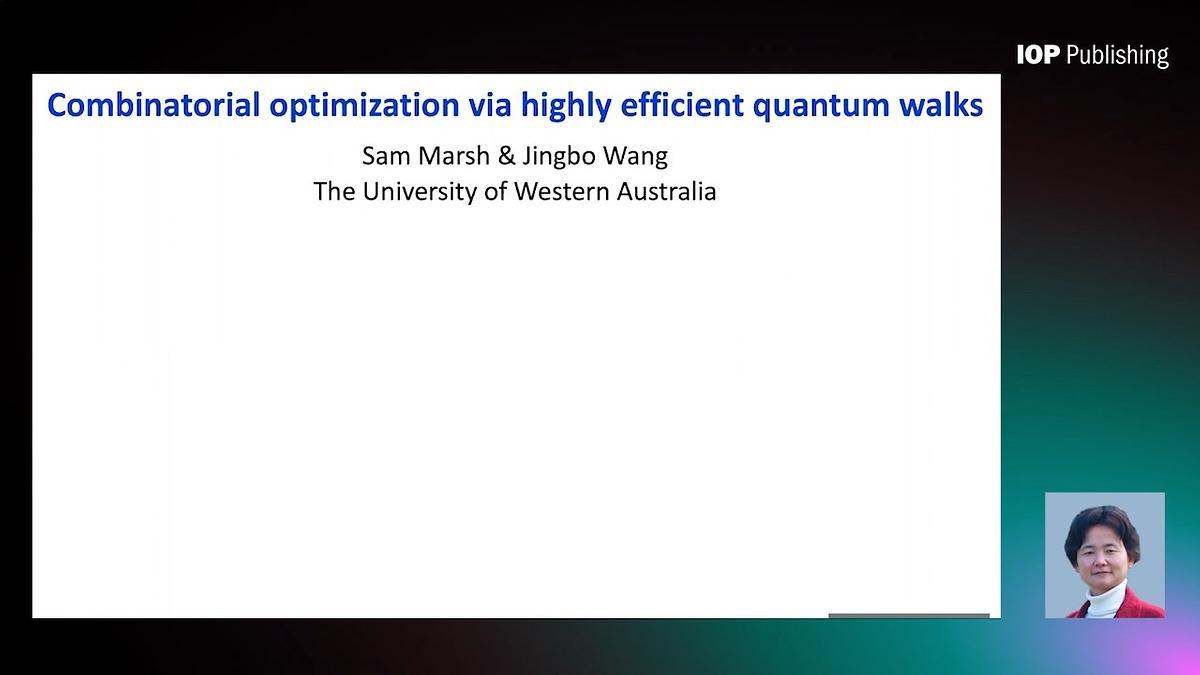 IOP Publishing

Combinatorial optimization via highly efficient quantum walks

Sam Marsh & Jingbo Wang
The University of Western Australia